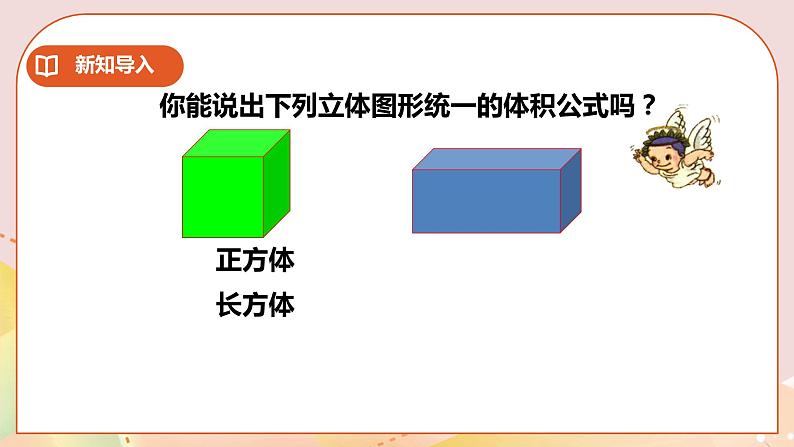 新知导入

你能说出下列立体图形统一的体积公式吗？

正方体

长方体